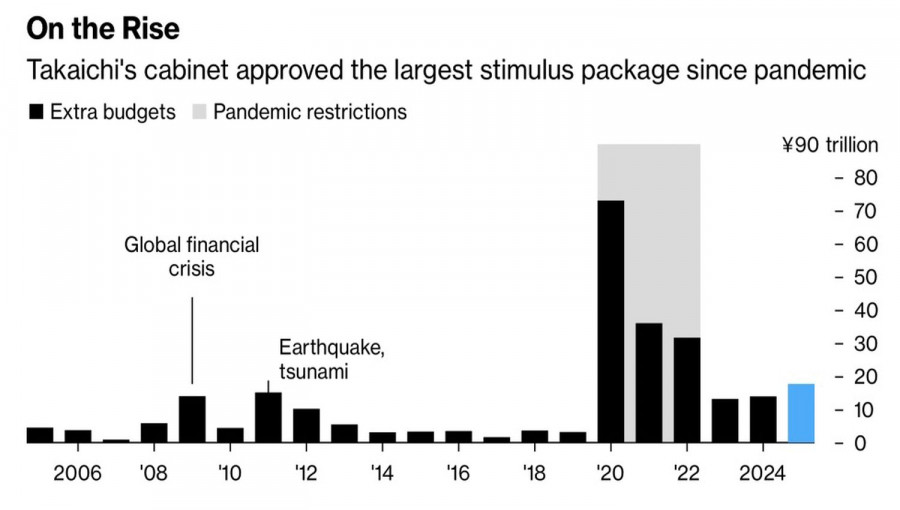 On the Rise

Takaichi's cabinet approved the largest stimulus package since pandemic

Extra budgets Pandemic restrictions

¥90 trillion
80
70
60
50
40
30
20
10
0

Global financial crisis

Earthquake, tsunami

2006 '08 '10 '12 '14 '16 '18 '20 '22 2024